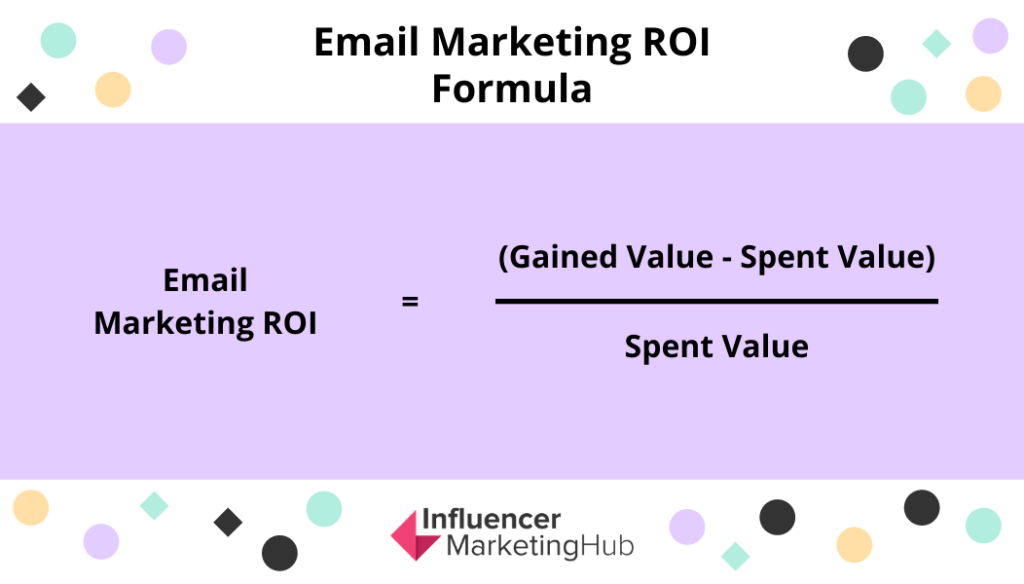 Email Marketing ROI Formula

$\text{Email Marketing ROI} = \frac{\text{(Gained Value - Spent Value)}}{\text{Spent Value}}$

Influencer MarketingHub